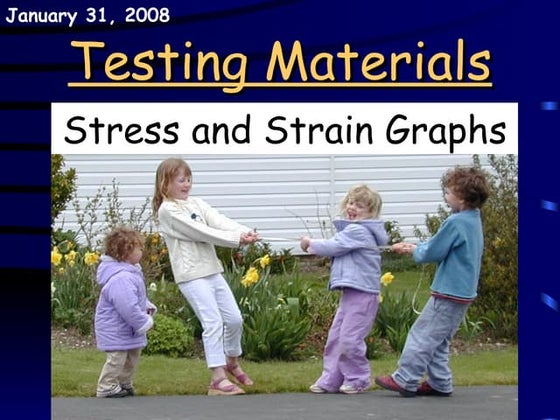 January 31, 2008

Testing Materials

Stress and Strain Graphs